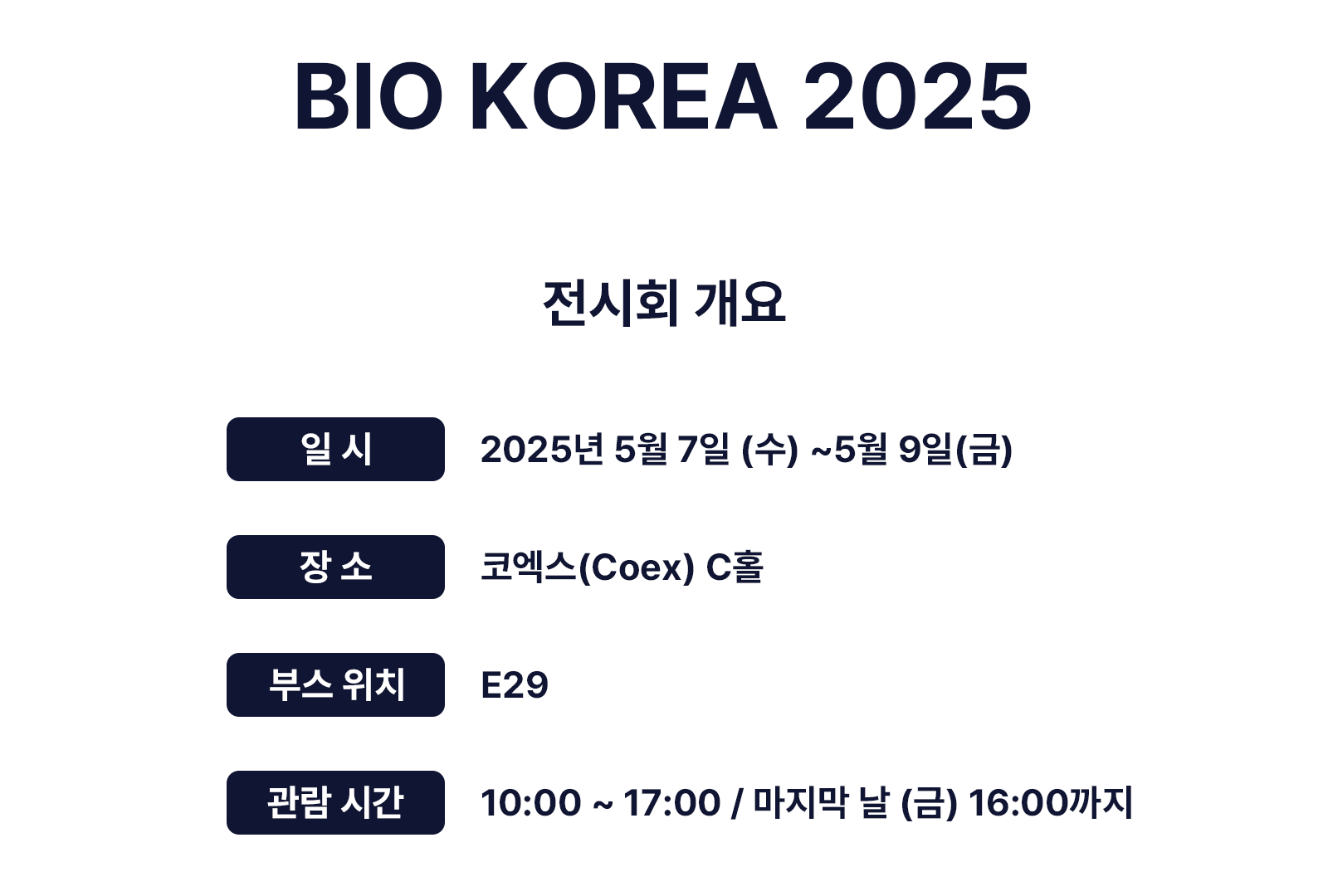 BIO KOREA 2025

전시회 개요

일 시
2025년 5월 7일 (수) ~5월 9일(금)

장 소
코엑스(Coex) C홀

부스 위치
E29

관람 시간
10:00 ~ 17:00 / 마지막 날 (금) 16:00까지